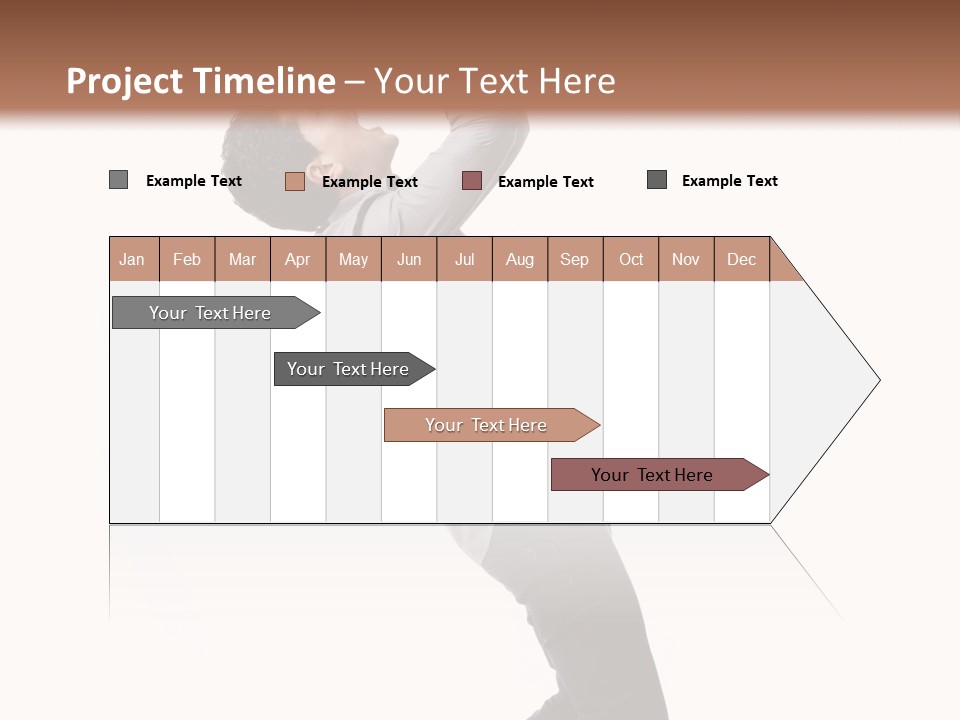 Project Timeline – Your Text Here

Example Text
Example Text
Example Text
Example Text

| Jan | Feb | Mar | Apr | May | Jun | Jul | Aug | Sep | Oct | Nov | Dec |
|---|---|---|---|---|---|---|---|---|---|---|---|

Your Text Here

Your Text Here

Your Text Here

Your Text Here